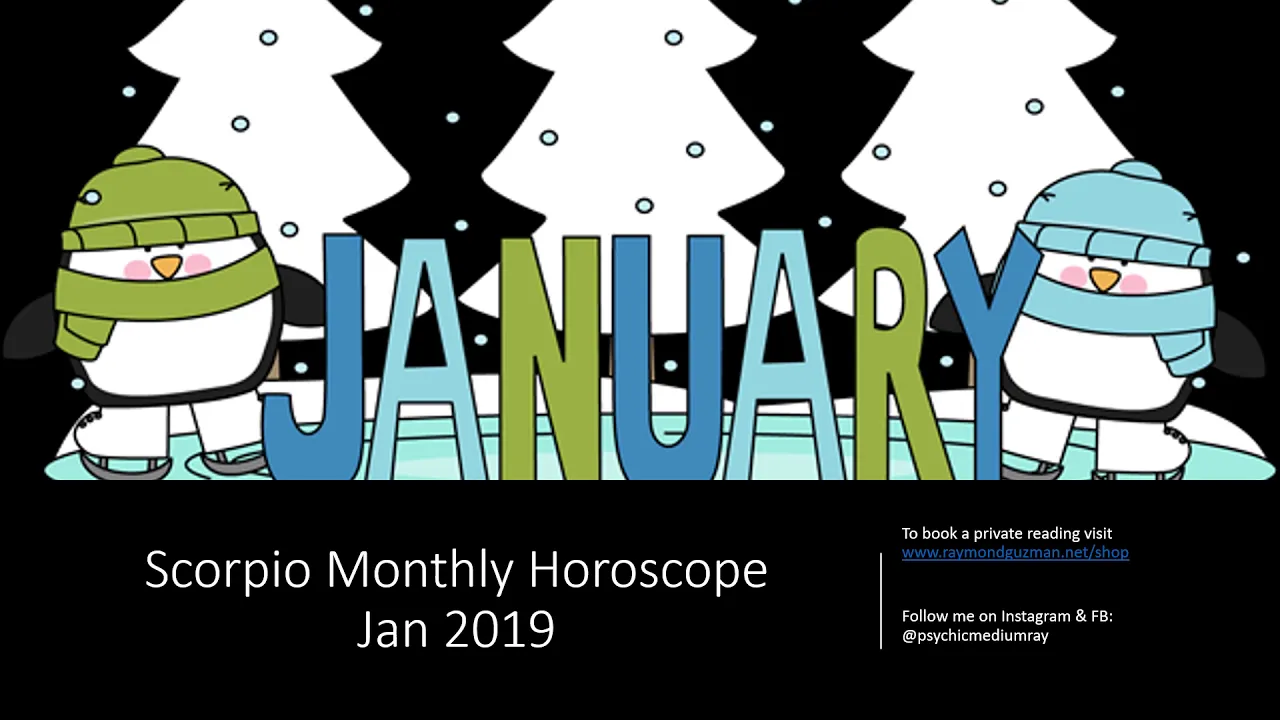 JANUARY

Scorpio Monthly Horoscope
Jan 2019

To book a private reading visit
www.raymondguzman.net/shop

Follow me on Instagram & FB:
@psychicmediumray